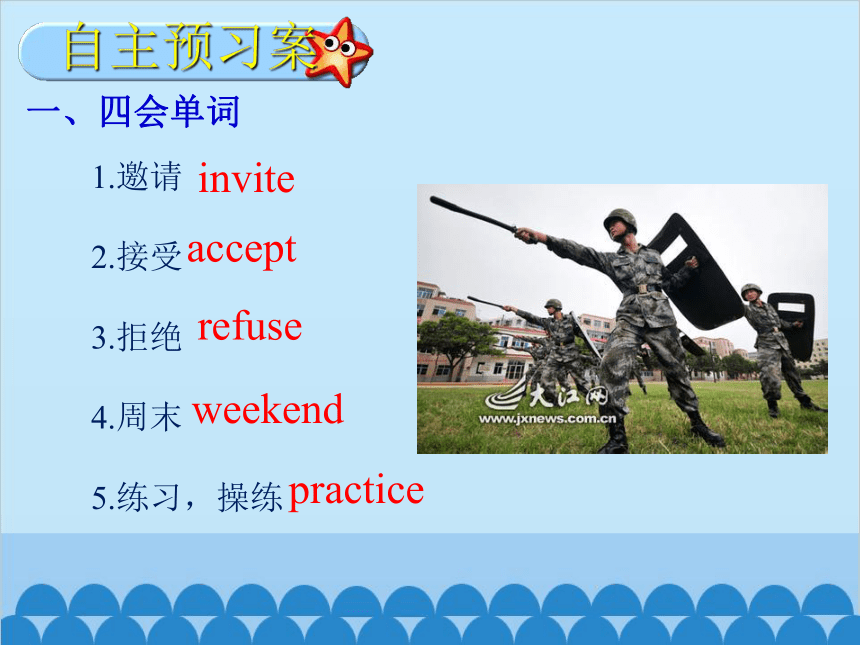 自主预习案

一、四会单词

1.邀请 invite

2.接受 accept

3.拒绝 refuse

4.周末 weekend

5.练习，操练 practice

大江网
www.jxnews.com.cn